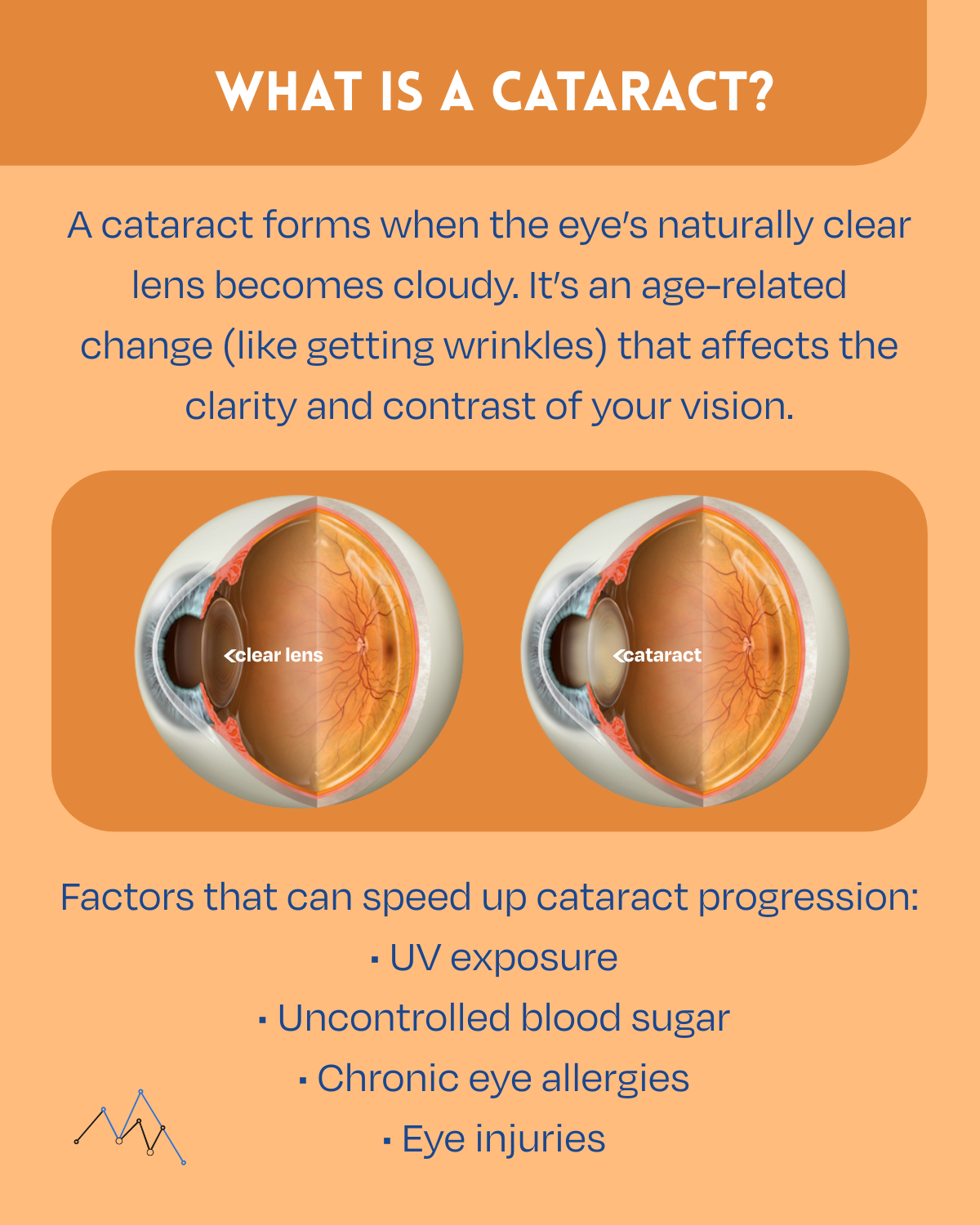 WHAT IS A CATARACT?

A cataract forms when the eye's naturally clear lens becomes cloudy. It's an age-related change (like getting wrinkles) that affects the clarity and contrast of your vision.

<clear lens

<cataract

Factors that can speed up cataract progression:
▪ UV exposure
▪ Uncontrolled blood sugar
▪ Chronic eye allergies
▪ Eye injuries